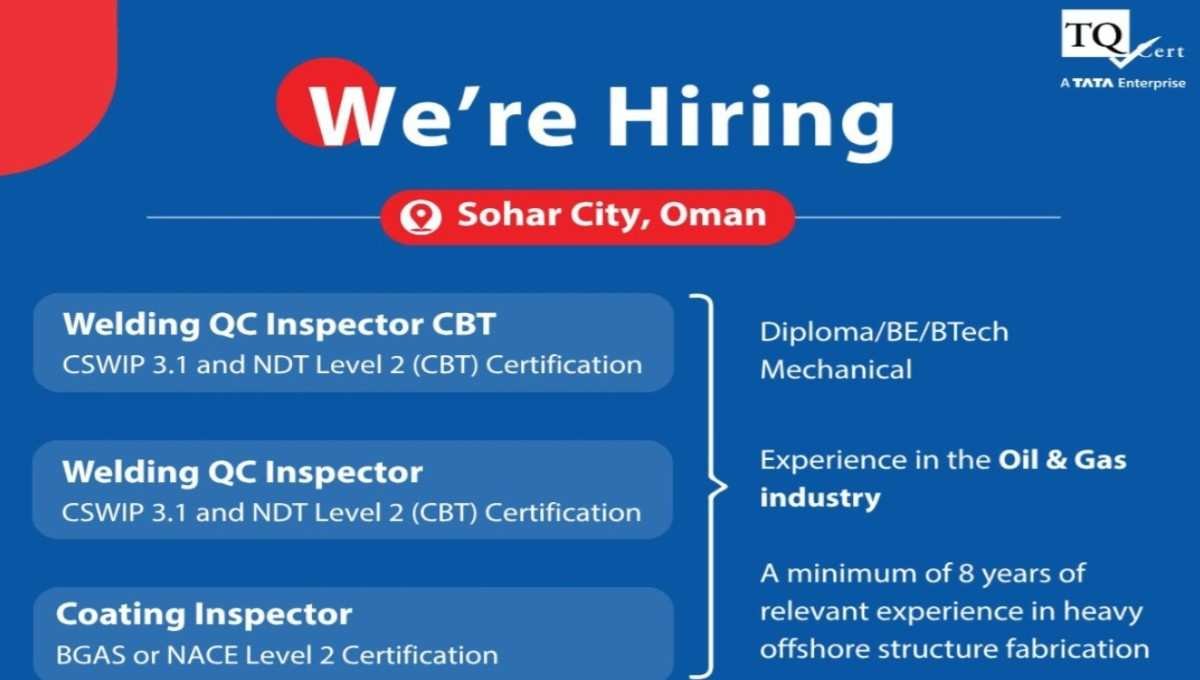 TQ Cert
A TATA Enterprise

We're Hiring

Sohar City, Oman

Welding QC Inspector CBT
CSWIP 3.1 and NDT Level 2 (CBT) Certification

Welding QC Inspector
CSWIP 3.1 and NDT Level 2 (CBT) Certification

Coating Inspector
BGAS or NACE Level 2 Certification

Diploma/BE/BTech Mechanical

Experience in the Oil & Gas industry

A minimum of 8 years of relevant experience in heavy offshore structure fabrication